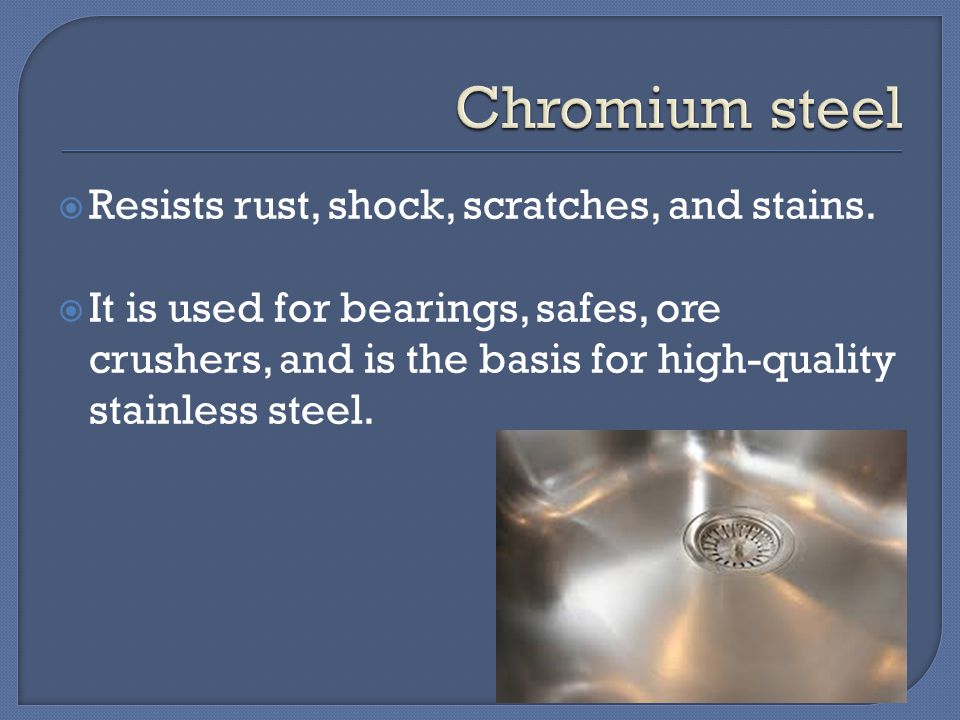 Chromium steel

Resists rust, shock, scratches, and stains.

It is used for bearings, safes, ore crushers, and is the basis for high-quality stainless steel.